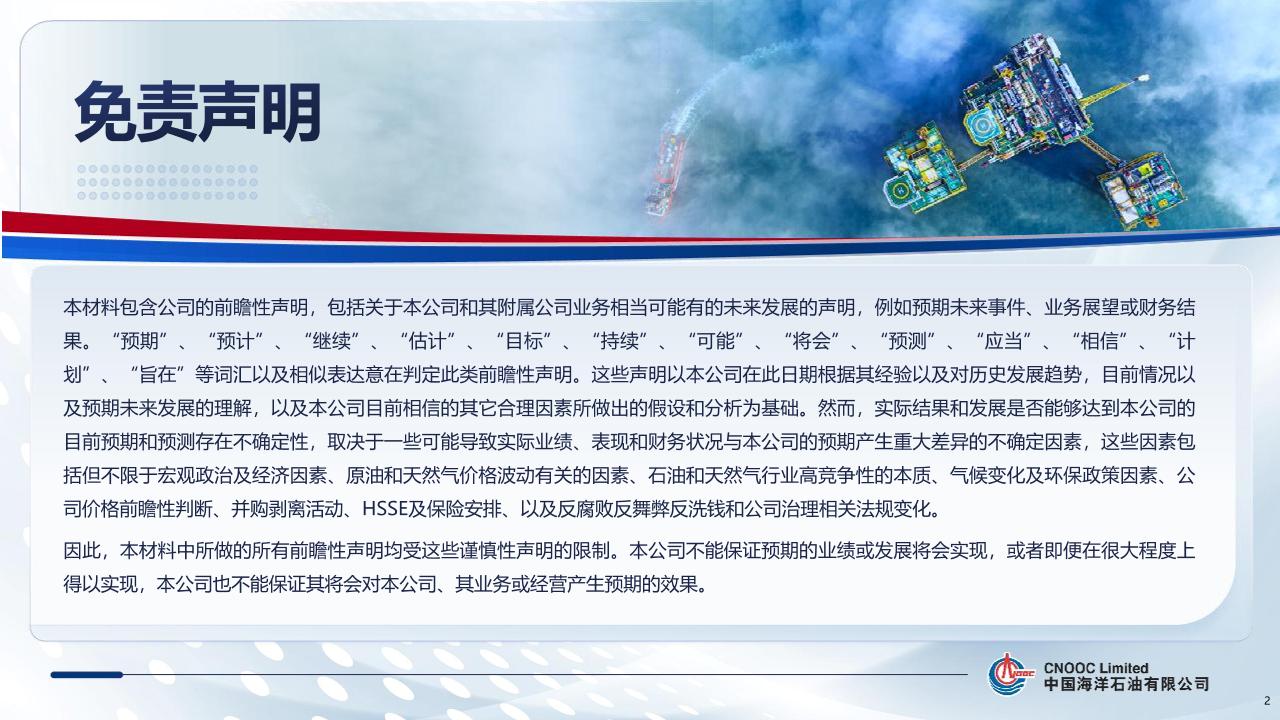 免责声明

本材料包含公司的前瞻性声明，包括关于本公司和其附属公司业务相当可能有的未来发展的声明，例如预期未来事件、业务展望或财务结果。“预期”、“预计”、“继续”、“估计”、“目标”、“持续”、“可能”、“将会”、“预测”、“应当”、“相信”、“计划”、“旨在”等词汇以及相似表达意在判定此类前瞻性声明。这些声明以本公司在此日期根据其经验以及对历史发展趋势，目前情况以及预期未来发展的理解，以及本公司目前相信的其它合理因素所做出的假设和分析为基础。然而，实际结果和发展是否能够达到本公司的目前预期和预测存在不确定性，取决于一些可能导致实际业绩、表现和财务状况与本公司的预期产生重大差异的不确定因素，这些因素包括但不限于宏观政治及经济因素、原油和天然气价格波动有关的因素、石油和天然气行业高竞争性的本质、气候变化及环保政策因素、公司价格前瞻性判断、并购剥离活动、HSSE及保险安排、以及反腐败反舞弊反洗钱和公司治理相关法规变化。

因此，本材料中所做的所有前瞻性声明均受这些谨慎性声明的限制。本公司不能保证预期的业绩或发展将会实现，或者即便在很大程度上得以实现，本公司也不能保证其将会对本公司、其业务或经营产生预期的效果。

CNOOC Limited
中国海洋石油有限公司

2